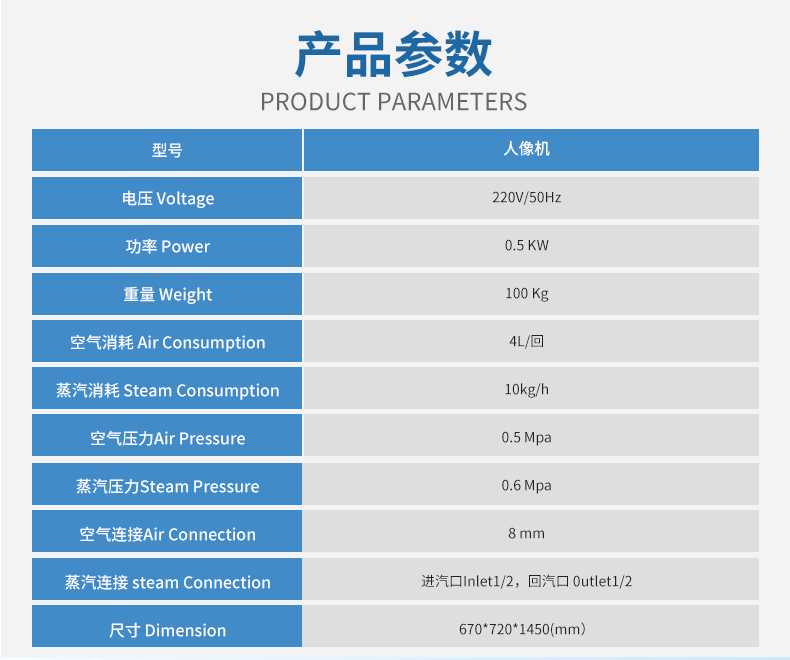 产品参数
PRODUCT PARAMETERS

| 型号 | 人像机 |
|---|---|
| 电压 Voltage | 220V/50Hz |
| 功率 Power | 0.5 KW |
| 重量 Weight | 100 Kg |
| 空气消耗 Air Consumption | 4L/回 |
| 蒸汽消耗 Steam Consumption | 10kg/h |
| 空气压力Air Pressure | 0.5 Mpa |
| 蒸汽压力Steam Pressure | 0.6 Mpa |
| 空气连接Air Connection | 8 mm |
| 蒸汽连接 steam Connection | 进汽口Inlet1/2，回汽口 0utlet1/2 |
| 尺寸 Dimension | 670*720*1450(mm) |